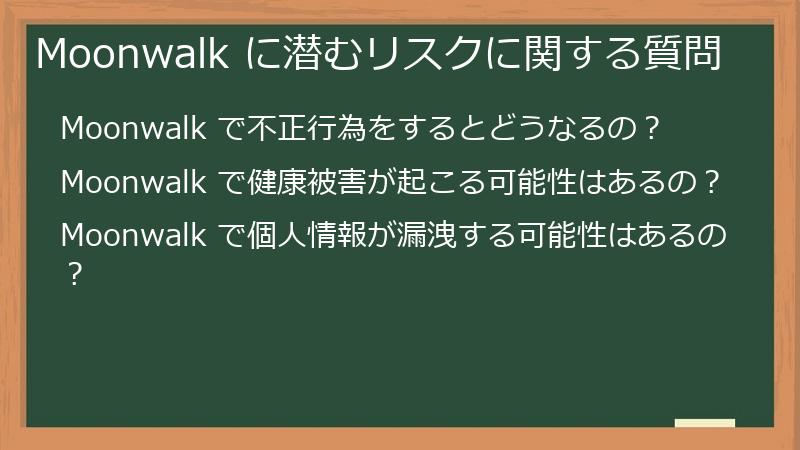 Moonwalk に潜むリスクに関する質問

Moonwalk で不正行為をするとどうなるの？

Moonwalk で健康被害が起こる可能性はあるの？

Moonwalk で個人情報が漏洩する可能性はあるの？